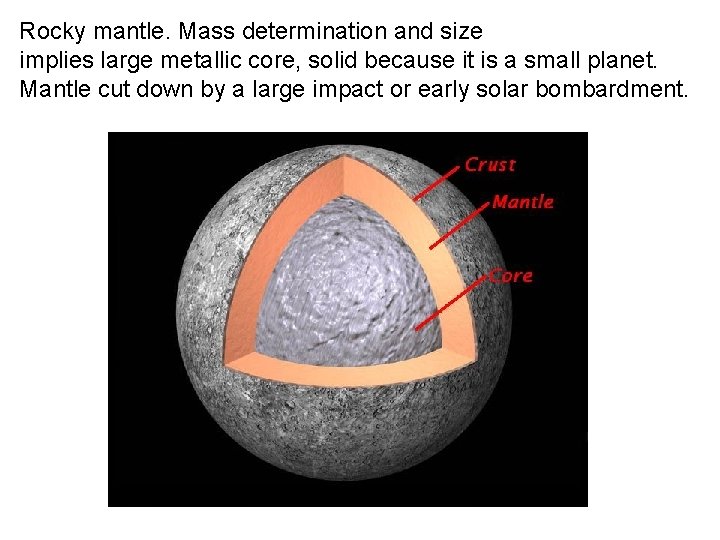 Rocky mantle. Mass determination and size implies large metallic core, solid because it is a small planet. Mantle cut down by a large impact or early solar bombardment.

Crust
Mantle
Core